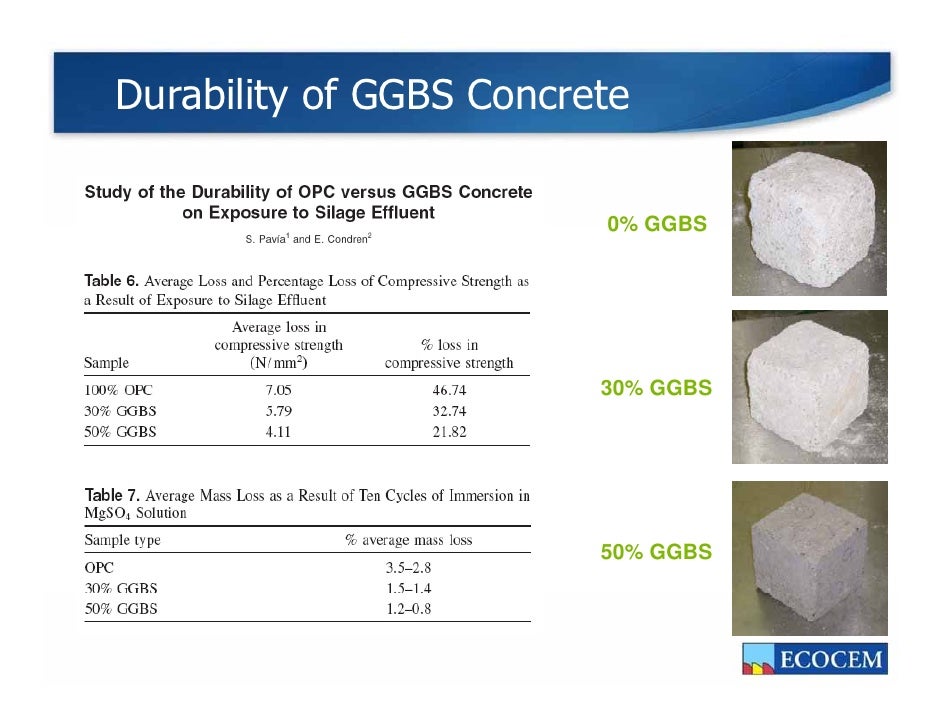 Durability of GGBS Concrete

Study of the Durability of OPC versus GGBS Concrete on Exposure to Silage Effluent

S. Pavía$^1$ and E. Condren$^2$

Table 6. Average Loss and Percentage Loss of Compressive Strength as a Result of Exposure to Silage Effluent

| Sample | Average loss in compressive strength (N/mm$^2$) | % loss in compressive strength |
|---|---|---|
| 100% OPC | 7.05 | 46.74 |
| 30% GGBS | 5.79 | 32.74 |
| 50% GGBS | 4.11 | 21.82 |

Table 7. Average Mass Loss as a Result of Ten Cycles of Immersion in $MgSO_4$ Solution

| Sample type | % average mass loss |
|---|---|
| OPC | 3.5–2.8 |
| 30% GGBS | 1.5–1.4 |
| 50% GGBS | 1.2–0.8 |

0% GGBS

30% GGBS

50% GGBS

ECOCEM